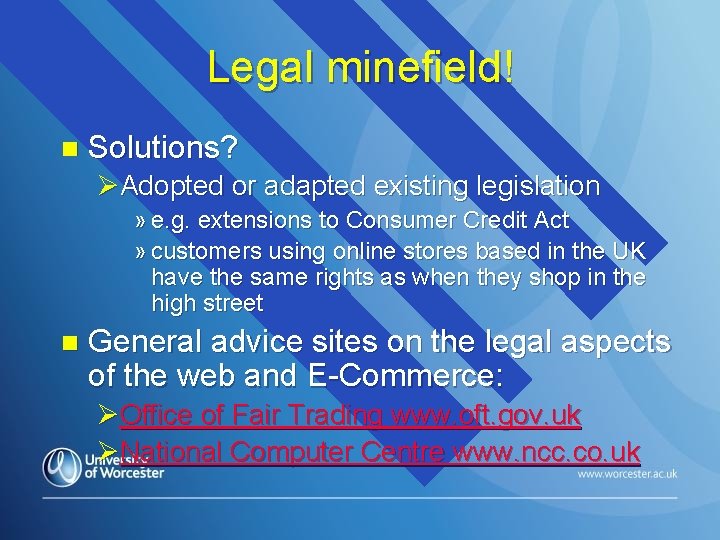 Legal minefield!

Solutions?

Adopted or adapted existing legislation

» e.g. extensions to Consumer Credit Act

» customers using online stores based in the UK have the same rights as when they shop in the high street

General advice sites on the legal aspects of the web and E-Commerce:

Office of Fair Trading www.oft.gov.uk

National Computer Centre www.ncc.co.uk

University of Worcester

www.worcester.ac.uk